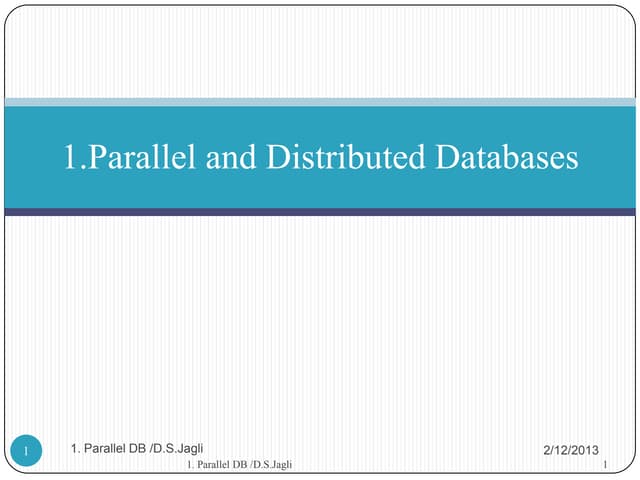 1.Parallel and Distributed Databases

1

1. Parallel DB /D.S.Jagli

2/12/2013

1. Parallel DB /D.S.Jagli

1